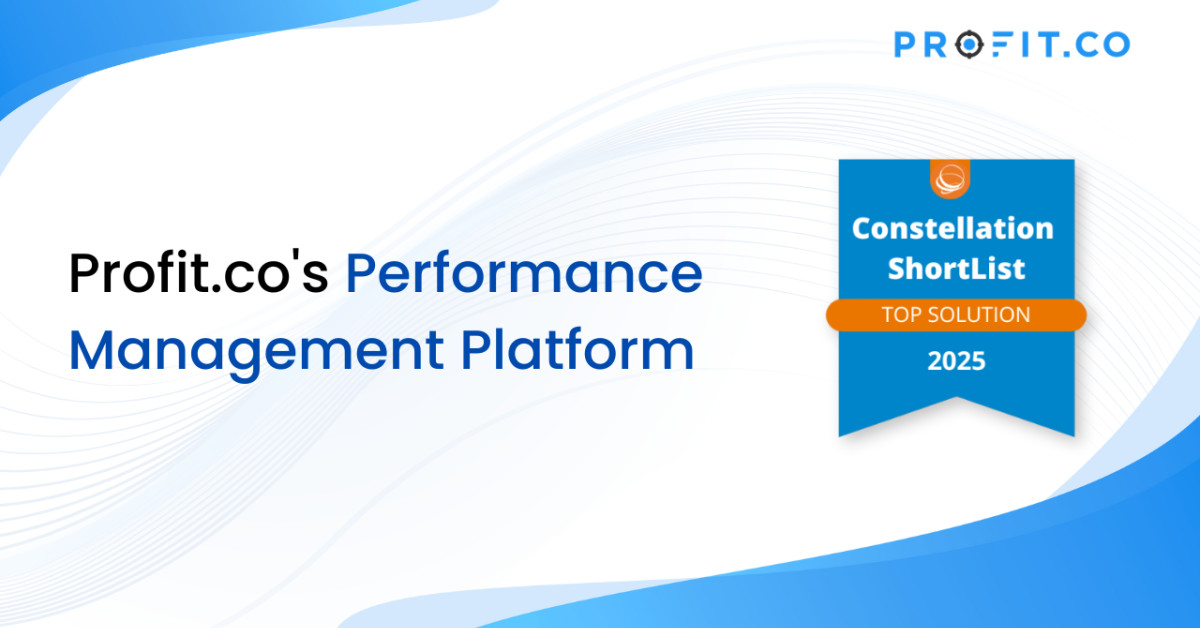 PROFIT.CO

Profit.co's Performance Management Platform

Constellation ShortList

TOP SOLUTION

2025